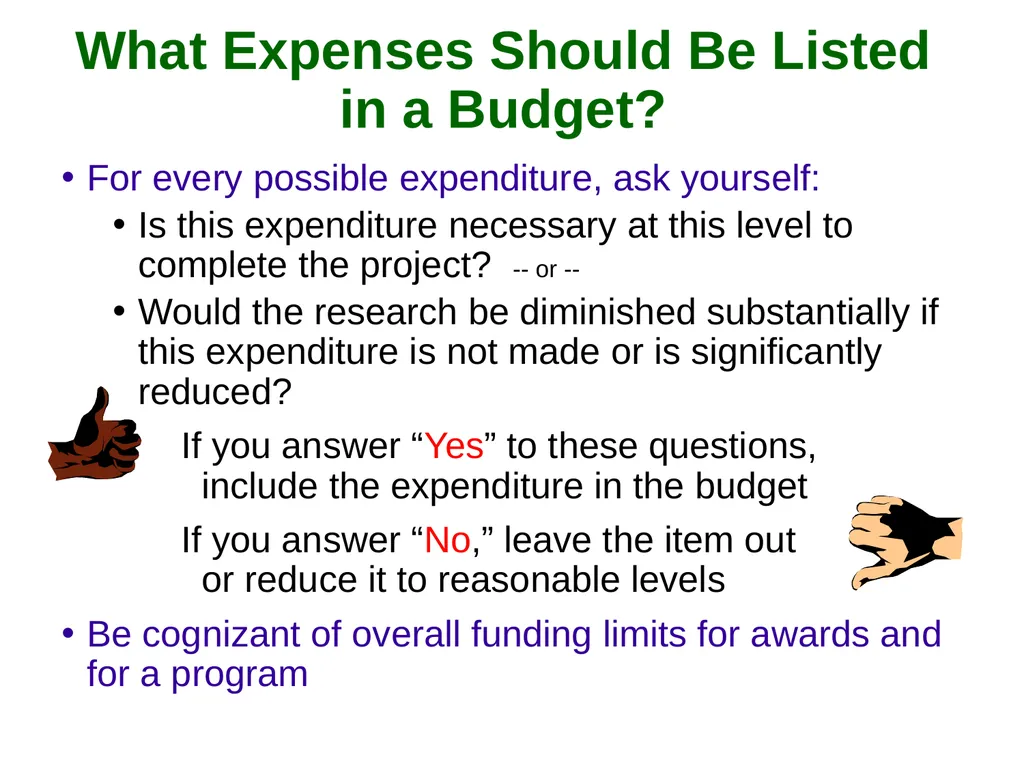 What Expenses Should Be Listed in a Budget?

• For every possible expenditure, ask yourself:
  • Is this expenditure necessary at this level to complete the project? -- or --
  • Would the research be diminished substantially if this expenditure is not made or is significantly reduced?

If you answer “Yes” to these questions, include the expenditure in the budget

If you answer “No,” leave the item out or reduce it to reasonable levels

• Be cognizant of overall funding limits for awards and for a program